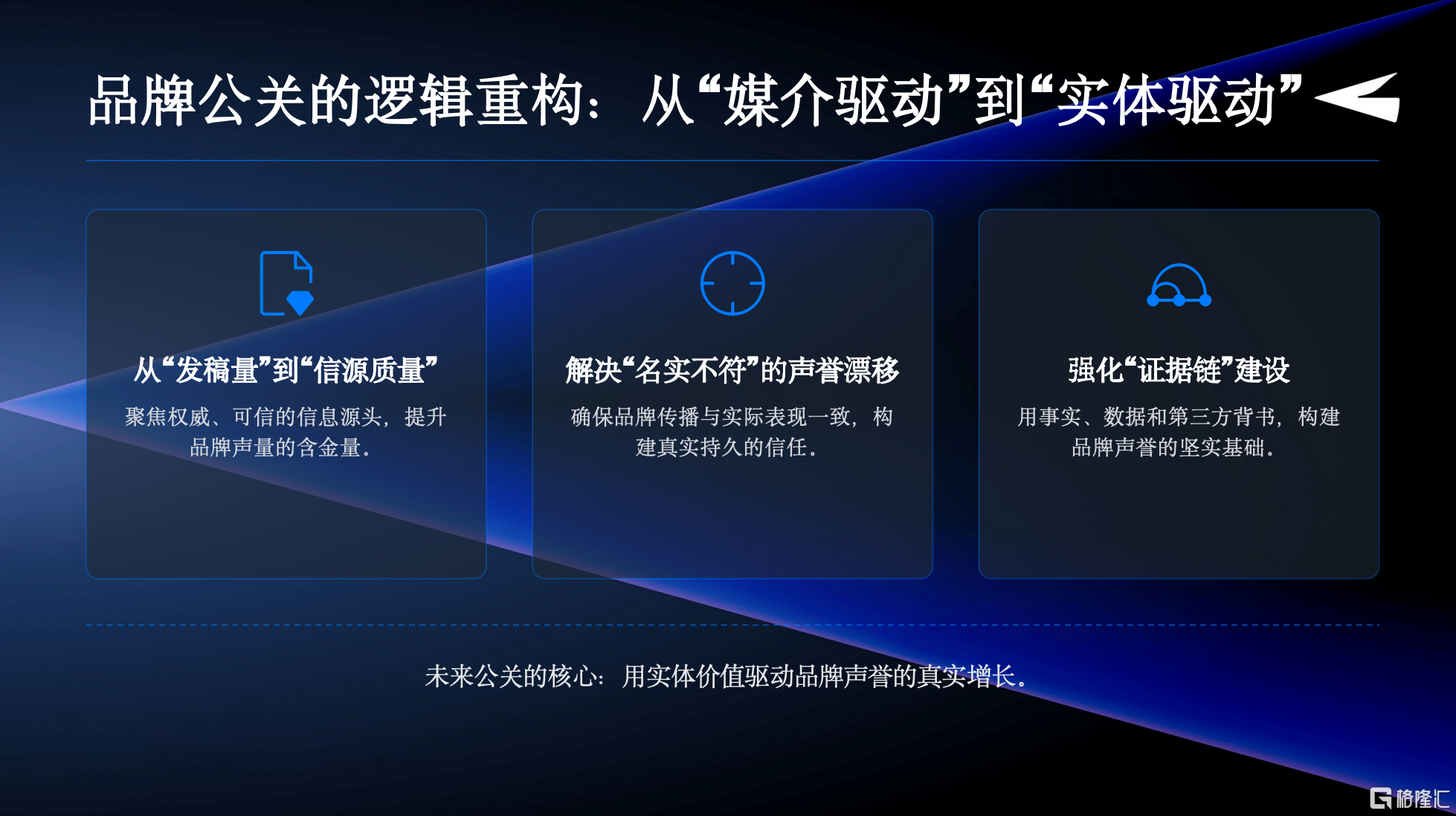 品牌公关的逻辑重构：从“媒介驱动”到“实体驱动”

从“发稿量”到“信源质量”

聚焦权威、可信的信息源头，提升品牌声量的含金量。

解决“名实不符”的声誉漂移

确保品牌传播与实际表现一致，构建真实持久的信任。

强化“证据链”建设

用事实、数据和第三方背书，构建品牌声誉的坚实基础。

未来公关的核心：用实体价值驱动品牌声誉的真实增长。

格隆汇